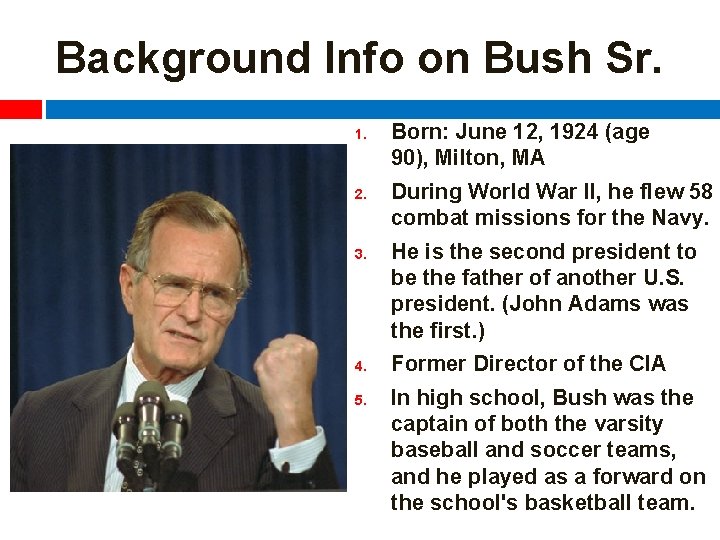 Background Info on Bush Sr.

1. Born: June 12, 1924 (age 90), Milton, MA
2. During World War II, he flew 58 combat missions for the Navy.
3. He is the second president to be the father of another U.S. president. (John Adams was the first.)
4. Former Director of the CIA
5. In high school, Bush was the captain of both the varsity baseball and soccer teams, and he played as a forward on the school's basketball team.